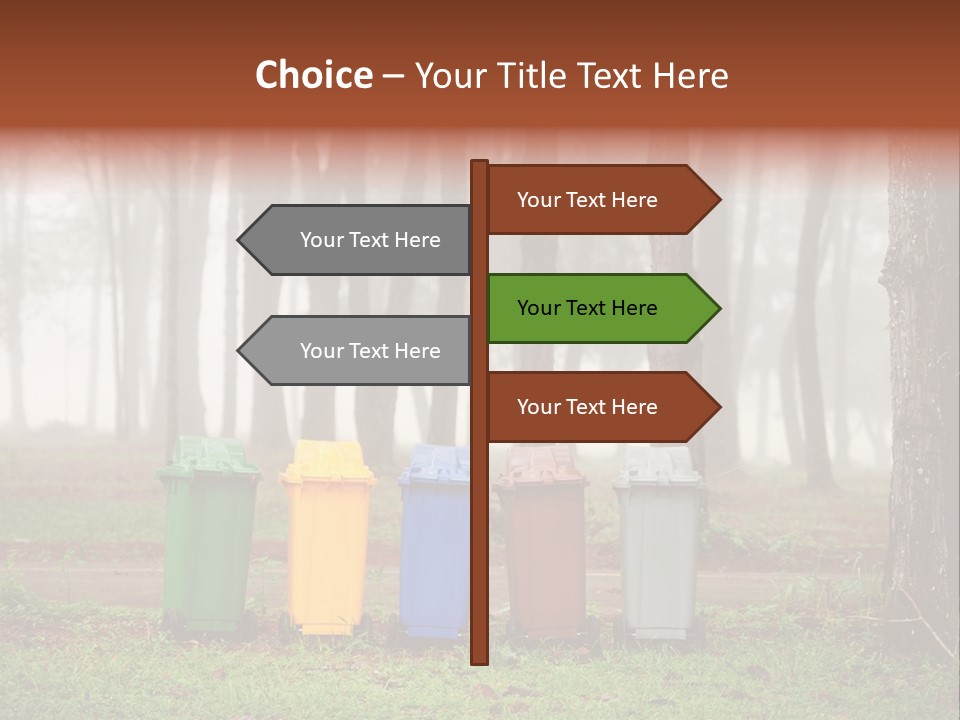 Choice – Your Title Text Here

Your Text Here

Your Text Here

Your Text Here

Your Text Here

Your Text Here